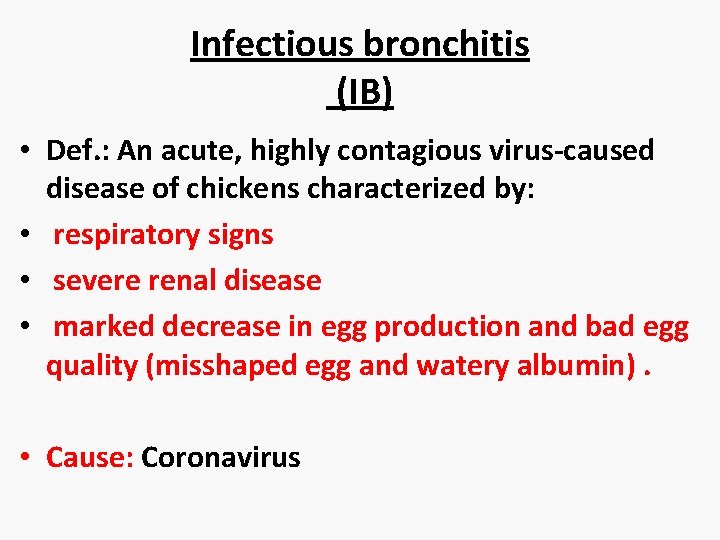 Infectious bronchitis
(IB)

• Def.: An acute, highly contagious virus-caused disease of chickens characterized by:
• respiratory signs
• severe renal disease
• marked decrease in egg production and bad egg quality (misshaped egg and watery albumin) .

• Cause: Coronavirus